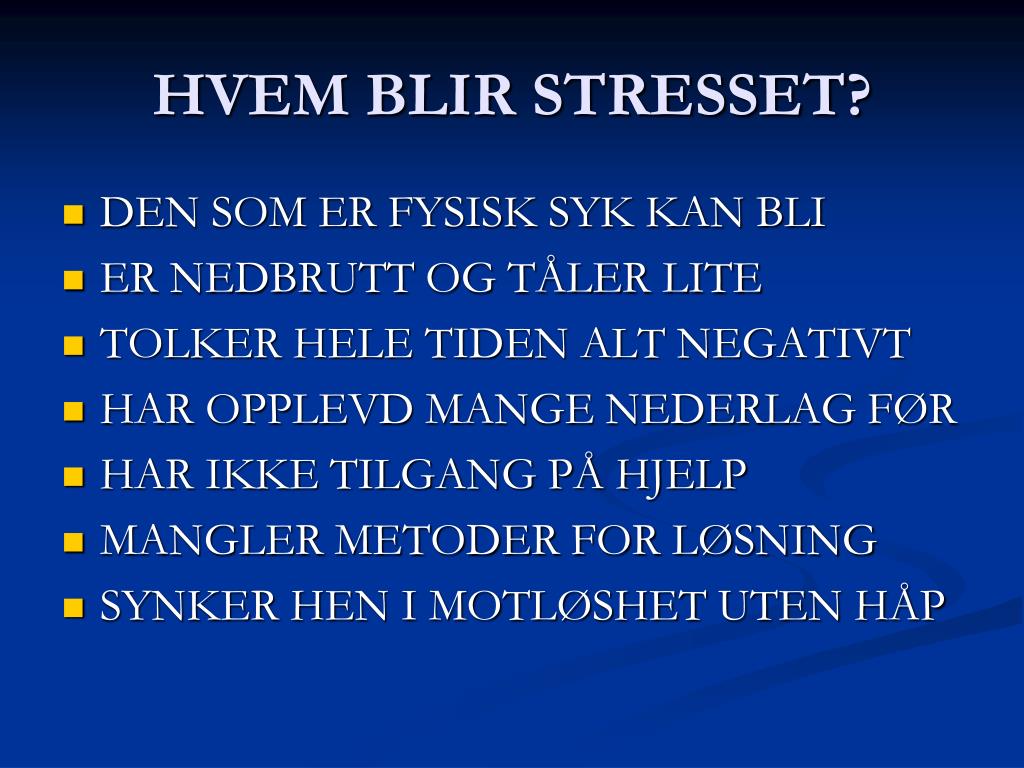 HVEM BLIR STRESSET?

- DEN SOM ER FYSISK SYK KAN BLI
- ER NEDBRUTT OG TÅLER LITE
- TOLKER HELE TIDEN ALT NEGATIVT
- HAR OPPLEVD MANGE NEDERLAG FØR
- HAR IKKE TILGANG PÅ HJELP
- MANGLER METODER FOR LØSNING
- SYNKER HEN I MOTLØSHET UTEN HÅP